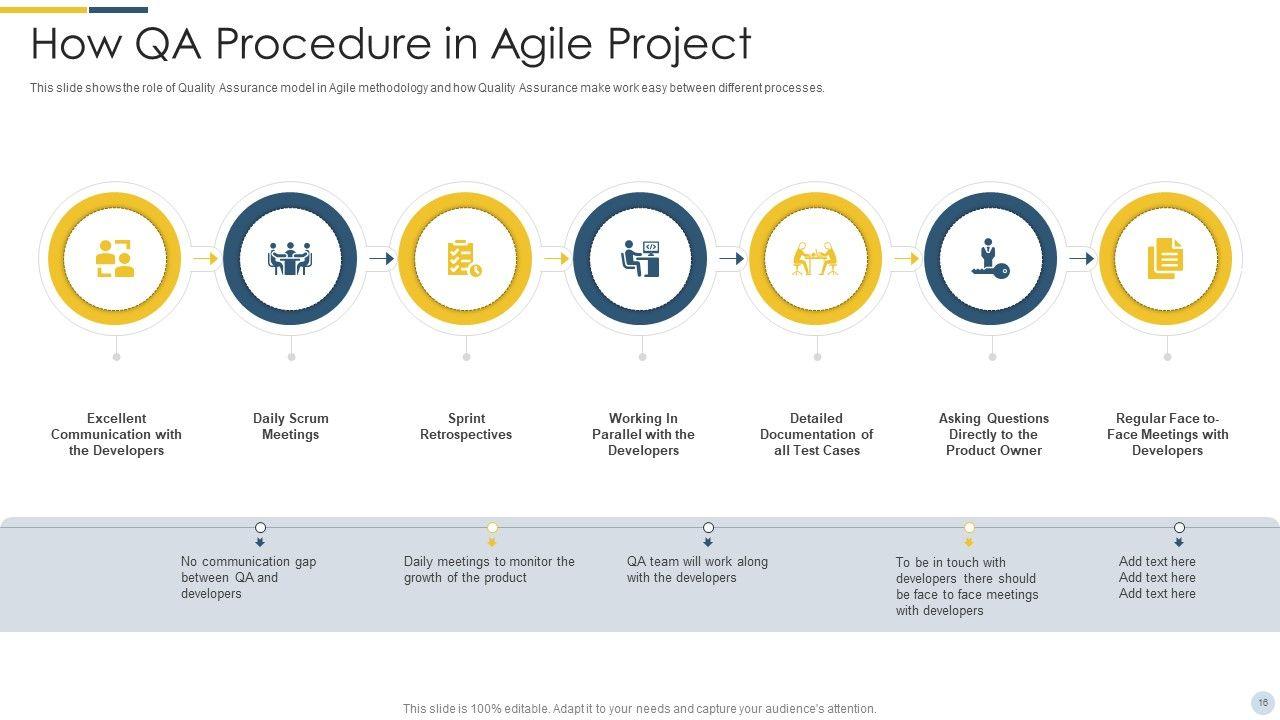 How QA Procedure in Agile Project

This slide shows the role of Quality Assurance model in Agile methodology and how Quality Assurance make work easy between different processes.

Excellent Communication with the Developers

Daily Scrum Meetings

Sprint Retrospectives

Working In Parallel with the Developers

Detailed Documentation of all Test Cases

Asking Questions Directly to the Product Owner

Regular Face to-Face Meetings with Developers

No communication gap between QA and developers

Daily meetings to monitor the growth of the product

QA team will work along with the developers

To be in touch with developers there should be face to face meetings with developers

Add text here
Add text here
Add text here

This slide is 100% editable. Adapt it to your needs and capture your audience's attention.

16